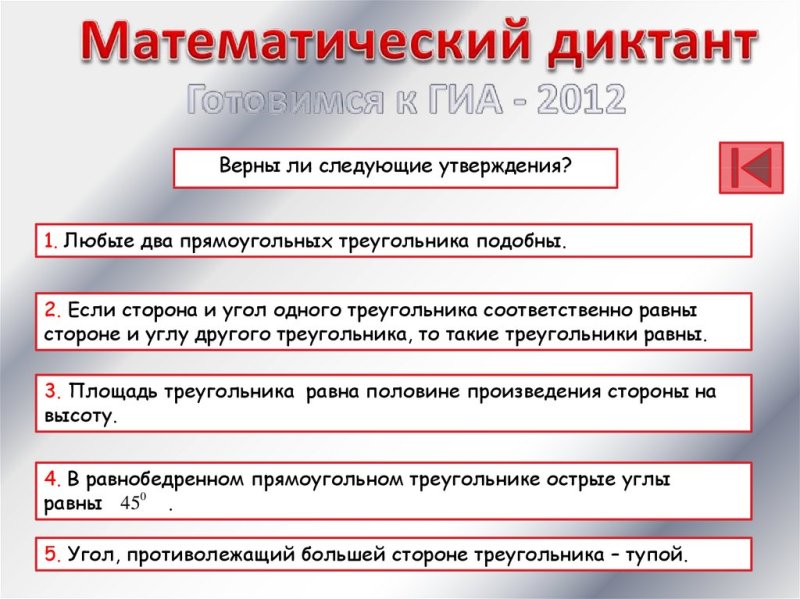 Математический диктант

Готовимся к ГИА - 2012

Верны ли следующие утверждения?

1. Любые два прямоугольных треугольника подобны.

2. Если сторона и угол одного треугольника соответственно равны стороне и углу другого треугольника, то такие треугольники равны.

3. Площадь треугольника равна половине произведения стороны на высоту.

4. В равнобедренном прямоугольном треугольнике острые углы равны $45^0$ .

5. Угол, противолежащий большей стороне треугольника – тупой.